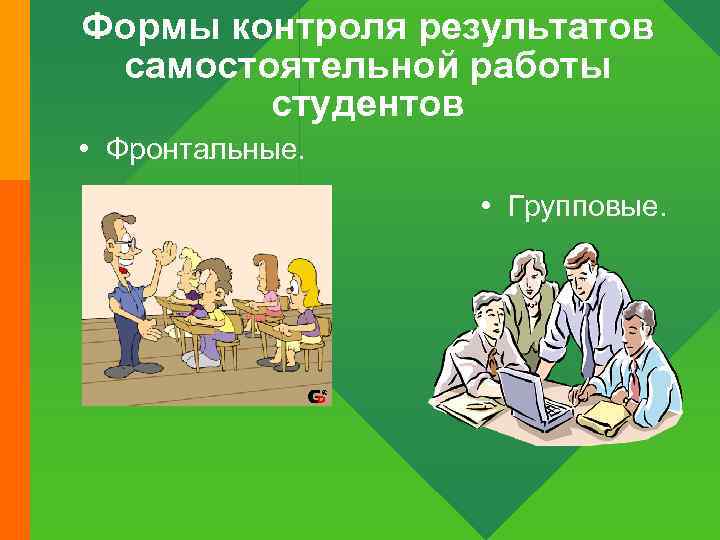 Формы контроля результатов самостоятельной работы студентов

• Фронтальные.

• Групповые.